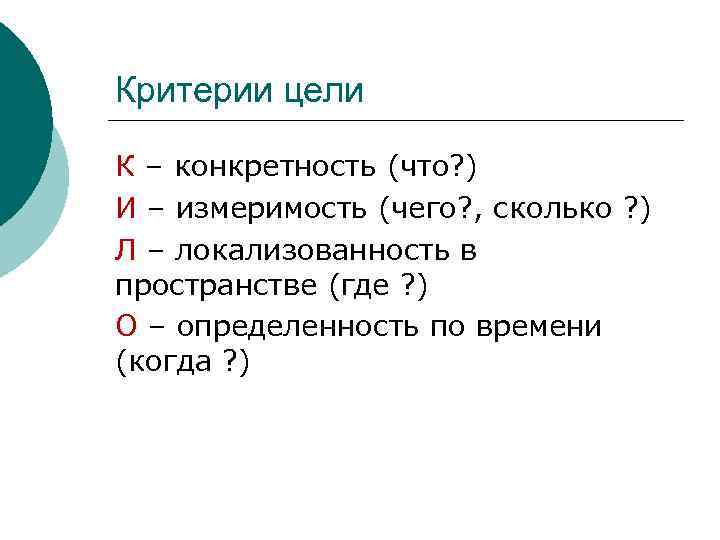 Критерии цели

К – конкретность (что?)

И – измеримость (чего?, сколько ?)

Л – локализованность в пространстве (где ?)

О – определенность по времени (когда ?)